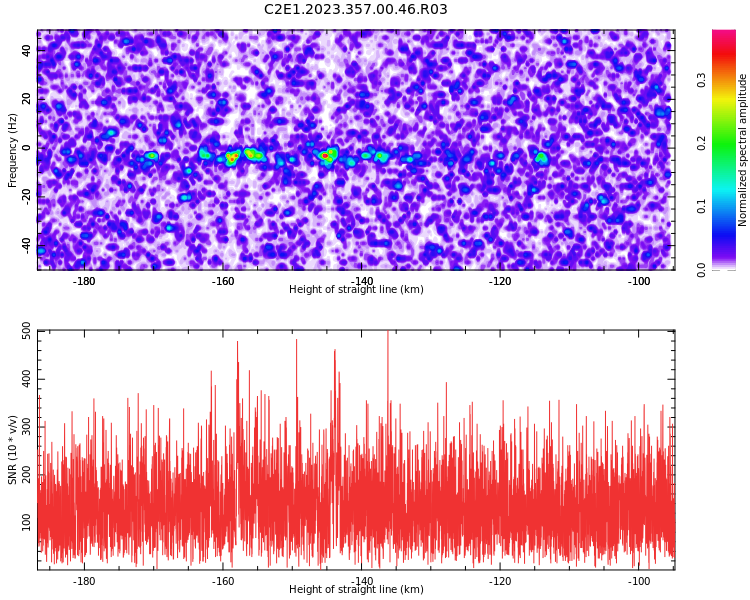 C2E1.2023.357.00.46.R03

Frequency (Hz)
40
20
0
-20
-40
-180
-160
-140
-120
-100
Height of straight line (km)

Normalized spectral amplitude
0.0
0.1
0.2
0.3

SNR (10 * v/v)
500
400
300
200
100
-180
-160
-140
-120
-100
Height of straight line (km)